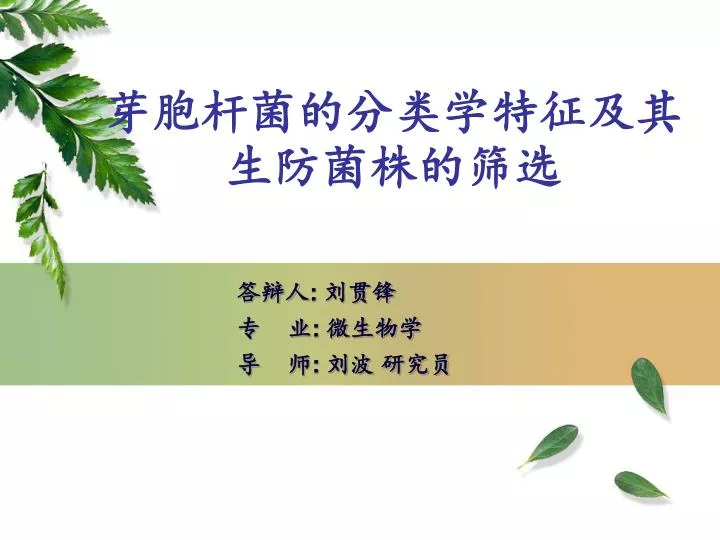 芽胞杆菌的分类学特征及其生防菌株的筛选

答辩人: 刘贯锋
专　业: 微生物学
导　师: 刘波 研究员